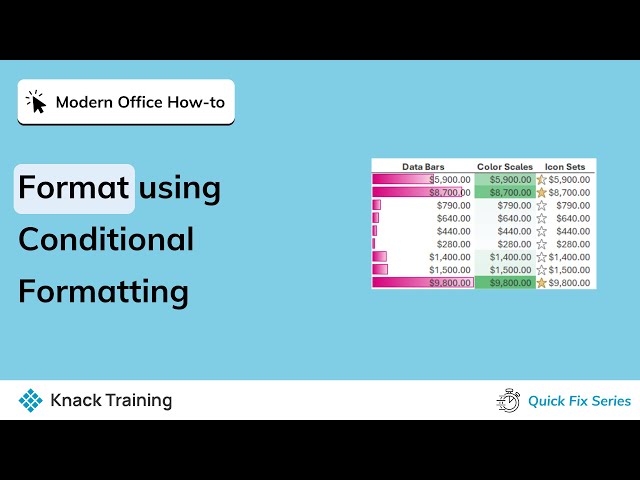 Modern Office How-to

Format using Conditional Formatting

| Data Bars | Color Scales | Icon Sets |
|---|---|---|
| $5,900.00 | $5,900.00 | $5,900.00 |
| $8,700.00 | $8,700.00 | $8,700.00 |
| $790.00 | $790.00 | $790.00 |
| $640.00 | $640.00 | $640.00 |
| $440.00 | $440.00 | $440.00 |
| $280.00 | $280.00 | $280.00 |
| $1,400.00 | $1,400.00 | $1,400.00 |
| $1,500.00 | $1,500.00 | $1,500.00 |
| $9,800.00 | $9,800.00 | $9,800.00 |

Knack Training

Quick Fix Series